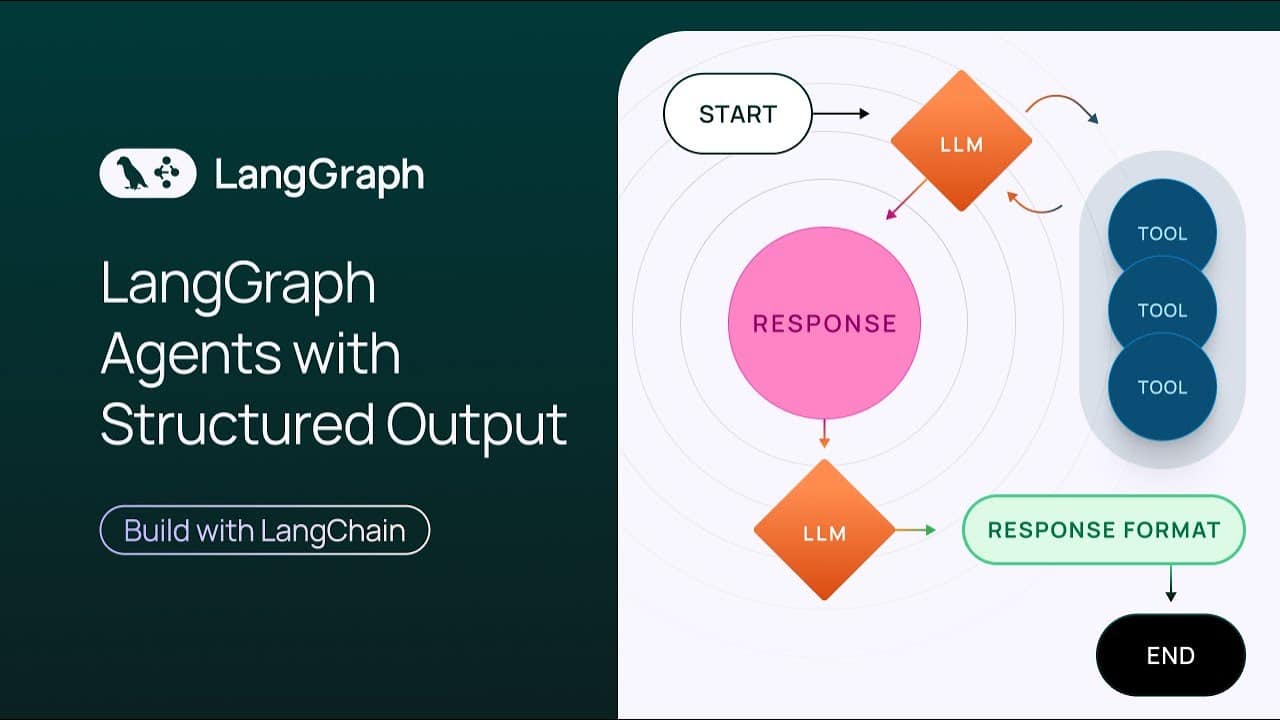 LangGraph

LangGraph Agents with Structured Output

Build with LangChain

START

LLM

TOOL

TOOL

TOOL

RESPONSE

LLM

RESPONSE FORMAT

END